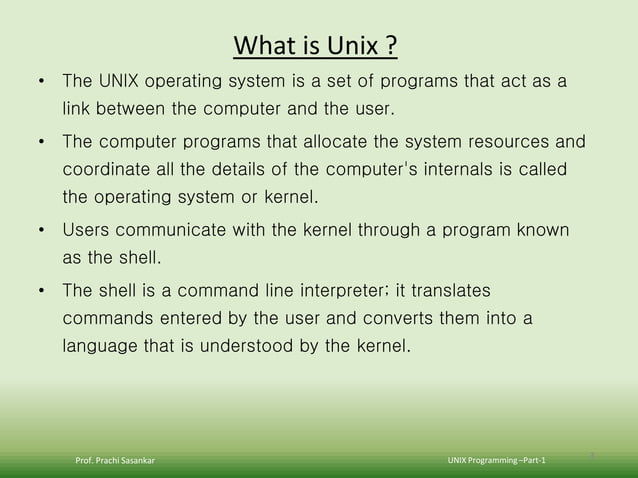 What is Unix ?

• The UNIX operating system is a set of programs that act as a link between the computer and the user.

• The computer programs that allocate the system resources and coordinate all the details of the computer's internals is called the operating system or kernel.

• Users communicate with the kernel through a program known as the shell.

• The shell is a command line interpreter; it translates commands entered by the user and converts them into a language that is understood by the kernel.

Prof. Prachi Sasankar

UNIX Programming –Part-1

1